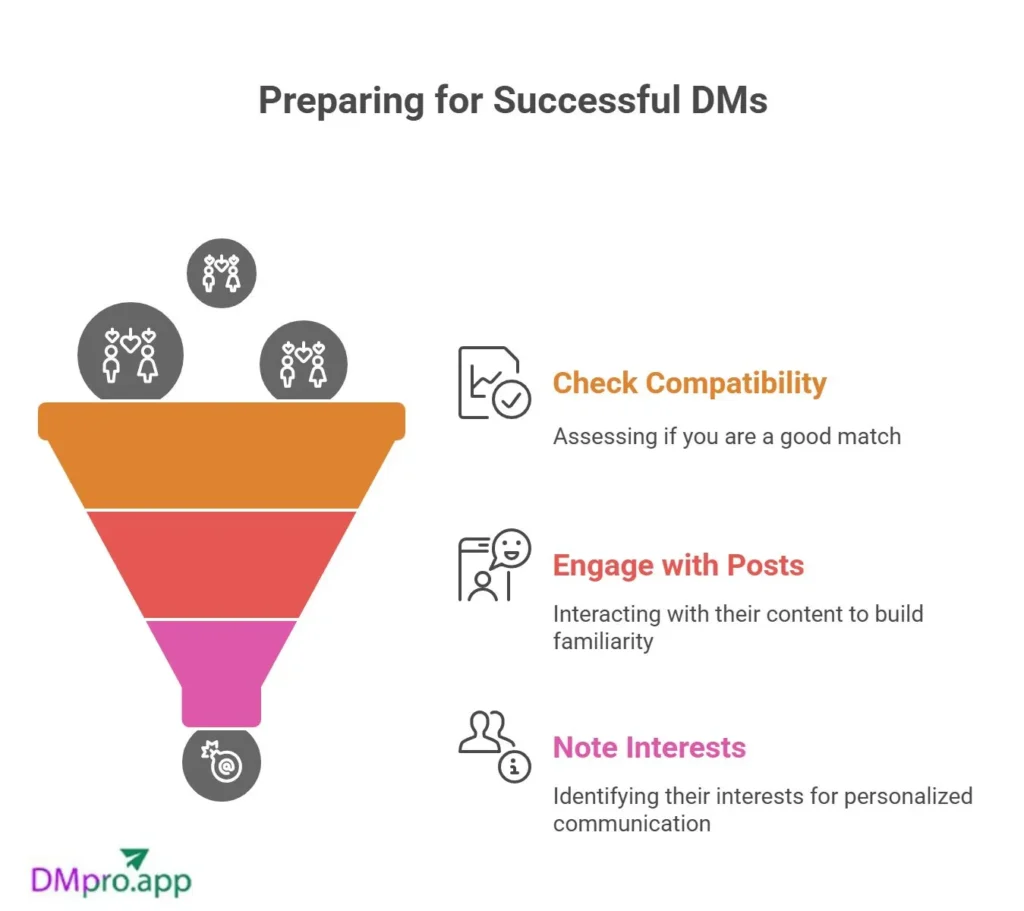 Preparing for Successful DMs

Check Compatibility

Assessing if you are a good match

Engage with Posts

Interacting with their content to build familiarity

Note Interests

Identifying their interests for personalized communication

DMpro.app